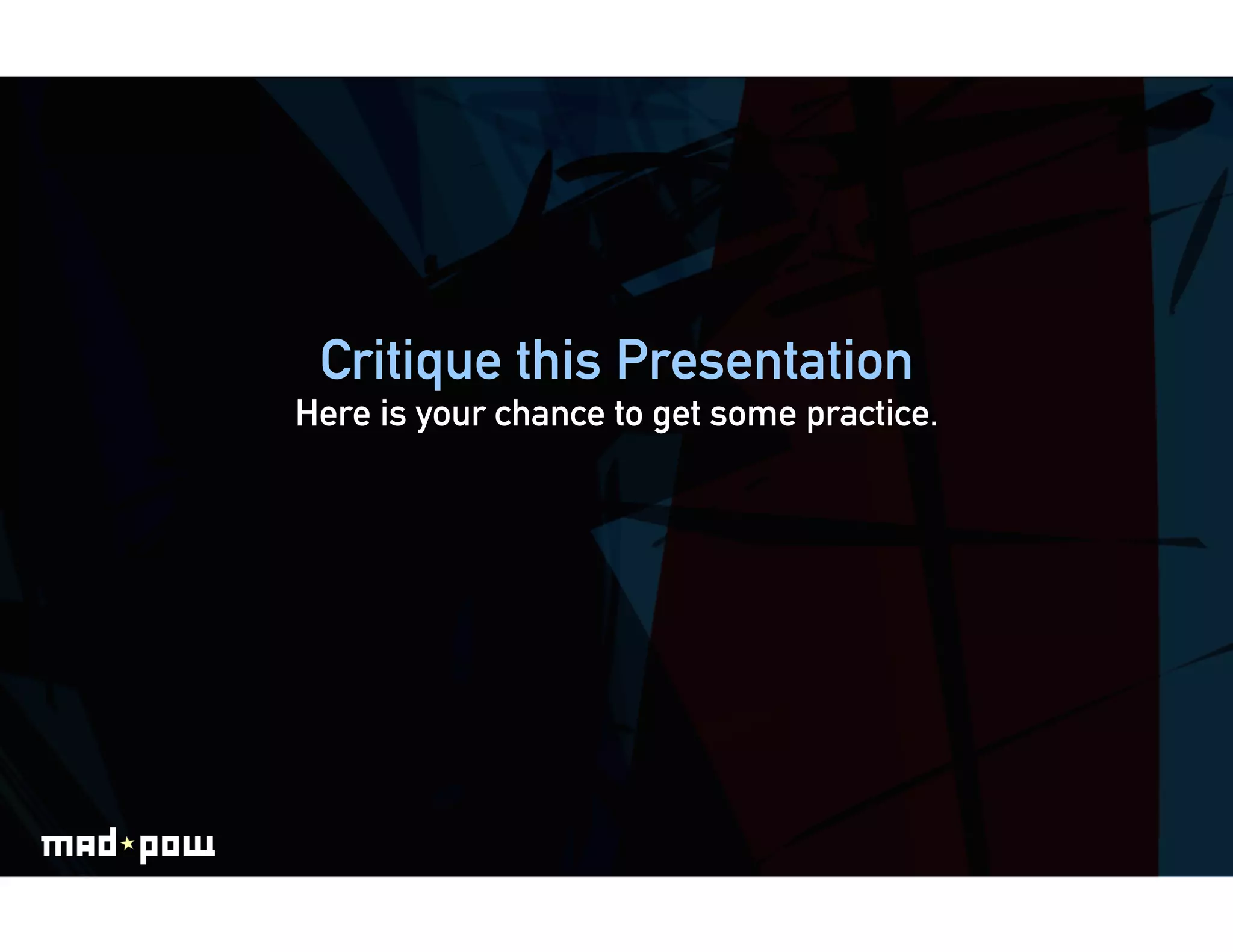 Critique this Presentation
Here is your chance to get some practice.

mad★pow